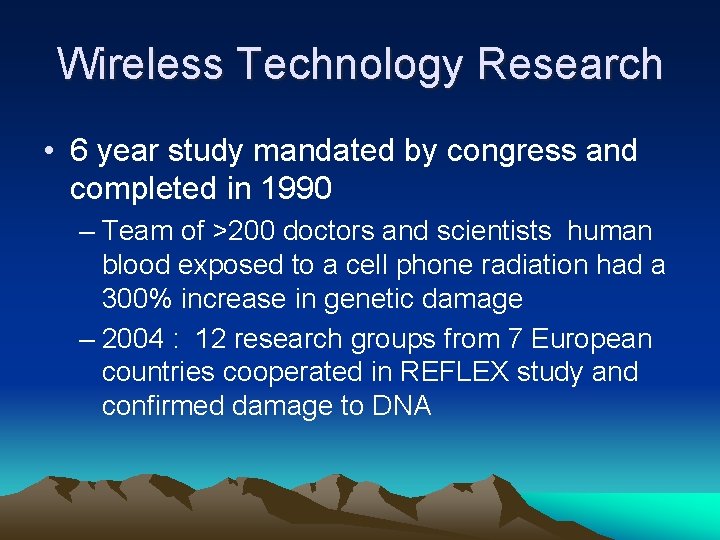 Wireless Technology Research

• 6 year study mandated by congress and completed in 1990

– Team of >200 doctors and scientists human blood exposed to a cell phone radiation had a 300% increase in genetic damage

– 2004 : 12 research groups from 7 European countries cooperated in REFLEX study and confirmed damage to DNA